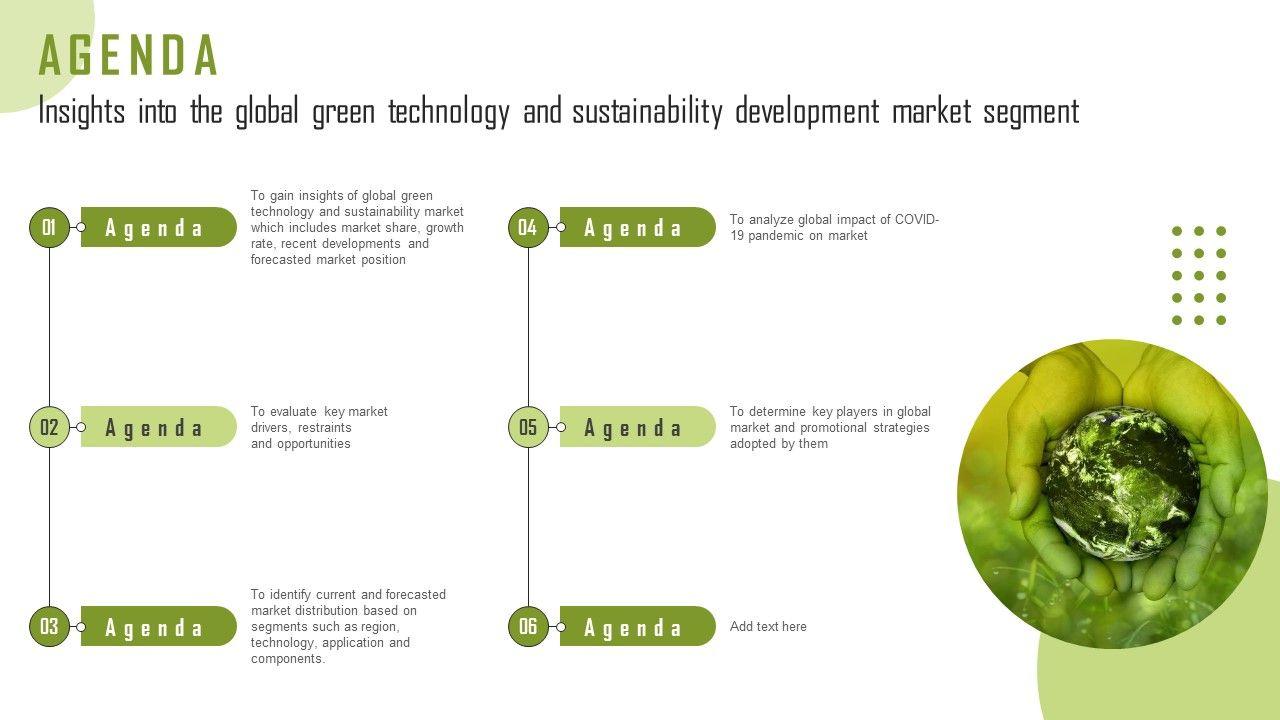 AGENDA

Insights into the global green technology and sustainability development market segment

01 Agenda

To gain insights of global green technology and sustainability market which includes market share, growth rate, recent developments and forecasted market position

02 Agenda

To evaluate key market drivers, restraints and opportunities

03 Agenda

To identify current and forecasted market distribution based on segments such as region, technology, application and components.

04 Agenda

To analyze global impact of COVID-19 pandemic on market

05 Agenda

To determine key players in global market and promotional strategies adopted by them

06 Agenda

Add text here